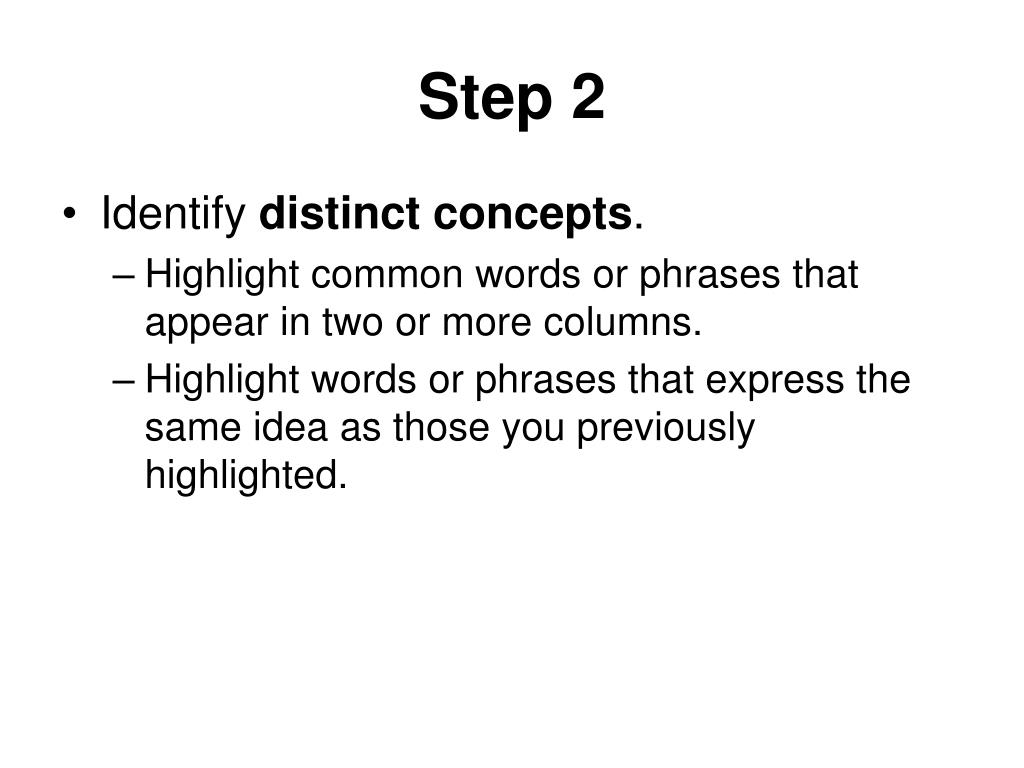 Step 2

• Identify distinct concepts.

– Highlight common words or phrases that appear in two or more columns.

– Highlight words or phrases that express the same idea as those you previously highlighted.